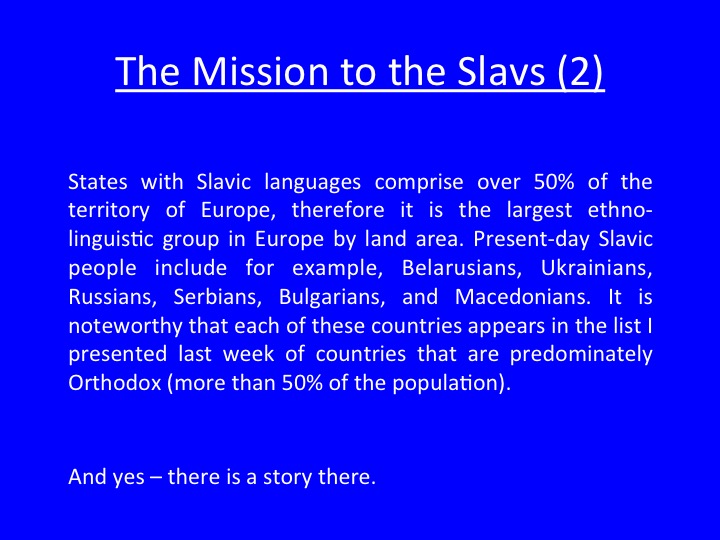 The Mission to the Slavs (2)

States with Slavic languages comprise over 50% of the territory of Europe, therefore it is the largest ethno-linguistic group in Europe by land area. Present-day Slavic people include for example, Belarusians, Ukrainians, Russians, Serbians, Bulgarians, and Macedonians. It is noteworthy that each of these countries appears in the list I presented last week of countries that are predominately Orthodox (more than 50% of the population).

And yes – there is a story there.